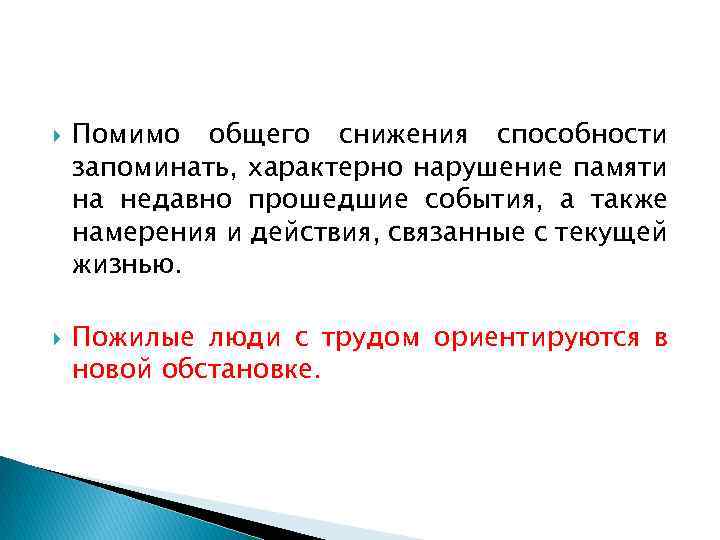 Помимо общего снижения способности запоминать, характерно нарушение памяти на недавно прошедшие события, а также намерения и действия, связанные с текущей жизнью.

Пожилые люди с трудом ориентируются в новой обстановке.